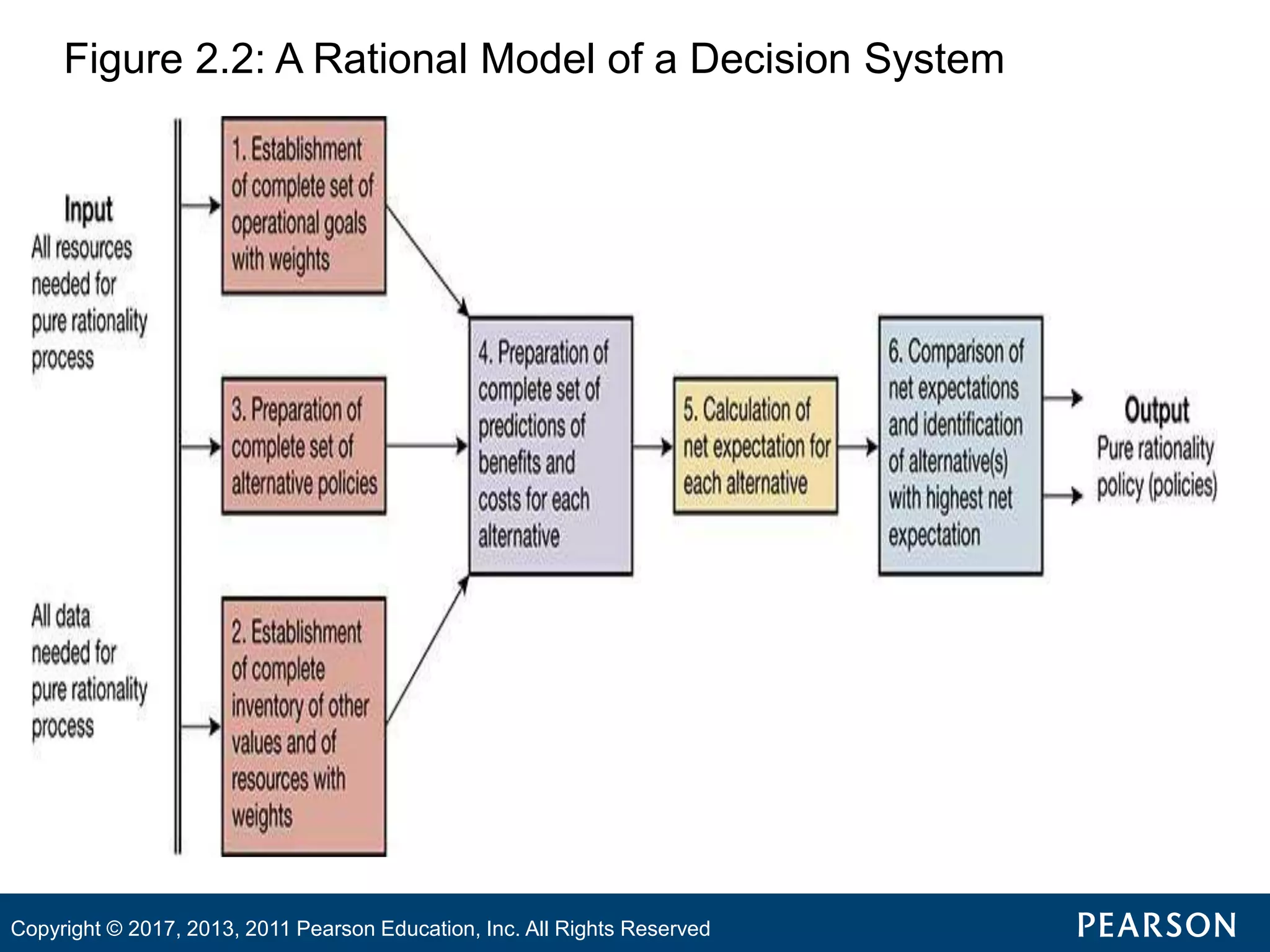 Figure 2.2: A Rational Model of a Decision System

Input
All resources needed for pure rationality process

All data needed for pure rationality process

1. Establishment of complete set of operational goals with weights

3. Preparation of complete set of alternative policies

2. Establishment of complete inventory of other values and of resources with weights

4. Preparation of complete set of predictions of benefits and costs for each alternative

5. Calculation of net expectation for each alternative

6. Comparison of net expectations and identification of alternative(s) with highest net expectation

Output
Pure rationality policy (policies)

Copyright © 2017, 2013, 2011 Pearson Education, Inc. All Rights Reserved

PEARSON